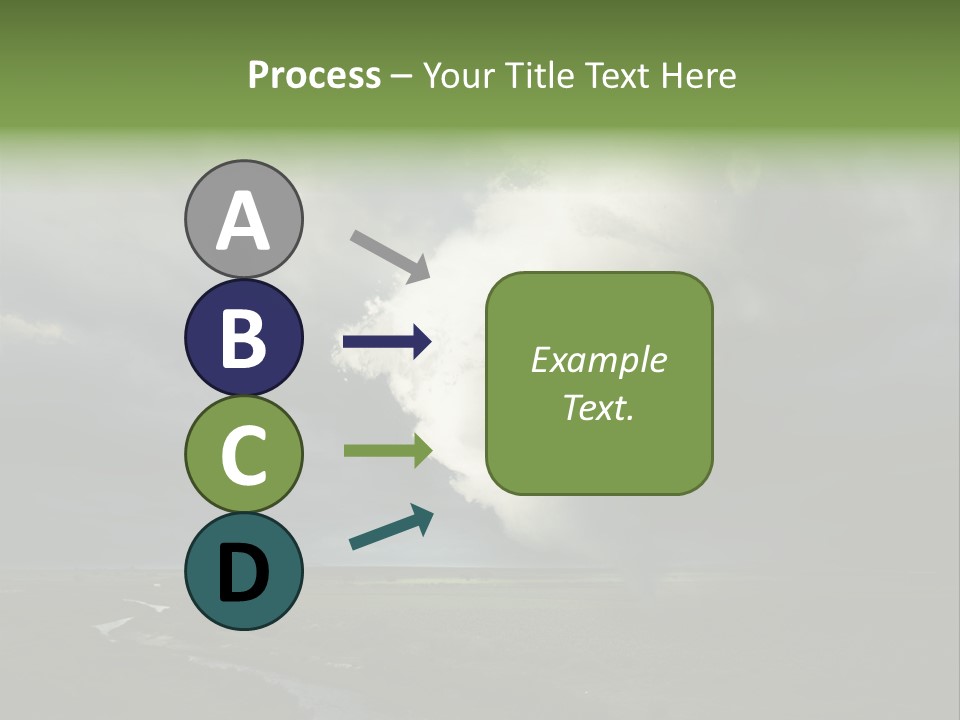 Process – Your Title Text Here

A

B

C

D

Example Text.